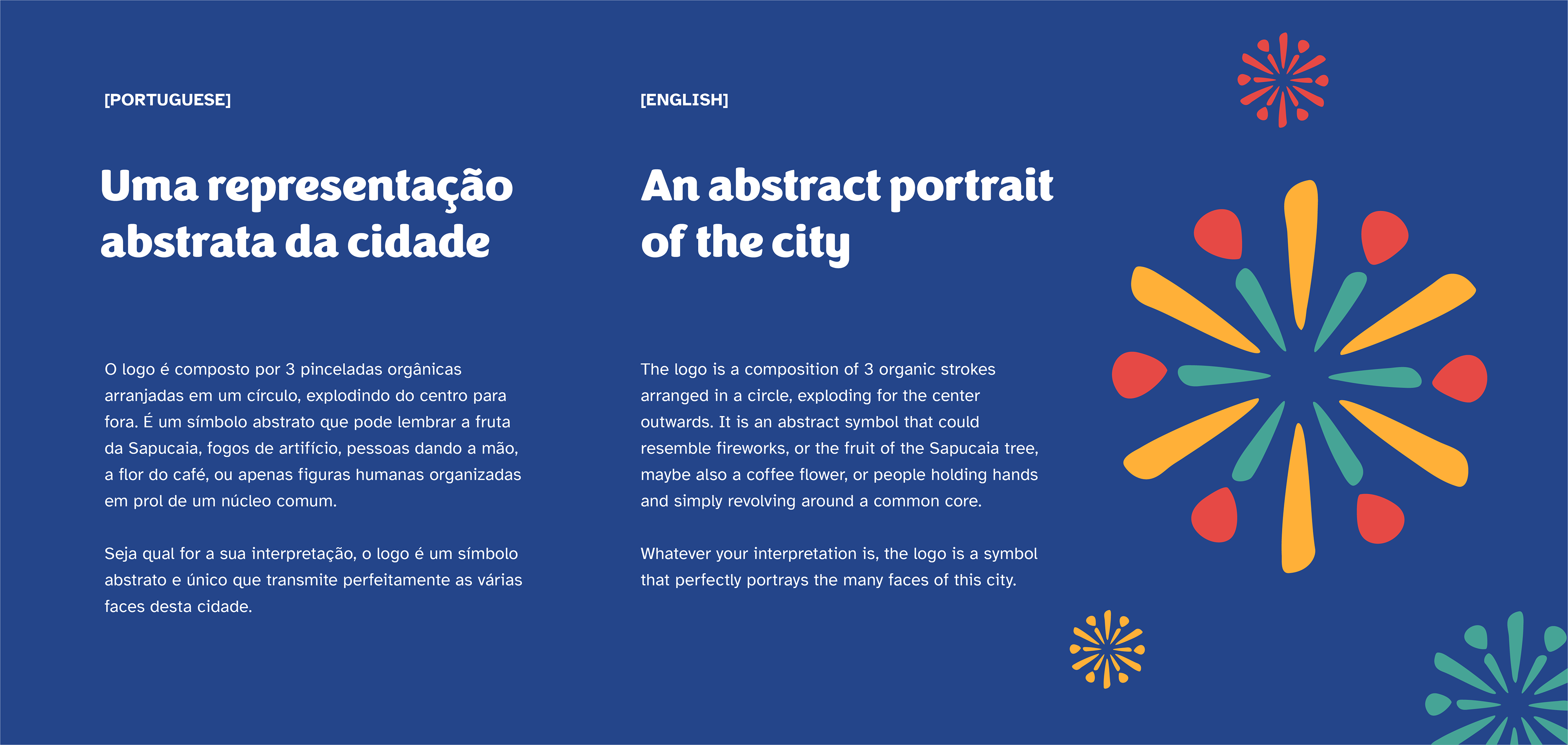 [PORTUGUESE]

Uma representação abstrata da cidade

O logo é composto por 3 pinceladas orgânicas arranjadas em um círculo, explodindo do centro para fora. É um símbolo abstrato que pode lembrar a fruta da Sapucaia, fogos de artifício, pessoas dando a mão, a flor do café, ou apenas figuras humanas organizadas em prol de um núcleo comum.

Seja qual for a sua interpretação, o logo é um símbolo abstrato e único que transmite perfeitamente as várias faces desta cidade.

[ENGLISH]

An abstract portrait of the city

The logo is a composition of 3 organic strokes arranged in a circle, exploding for the center outwards. It is an abstract symbol that could resemble fireworks, or the fruit of the Sapucaia tree, maybe also a coffee flower, or people holding hands and simply revolving around a common core.

Whatever your interpretation is, the logo is a symbol that perfectly portrays the many faces of this city.